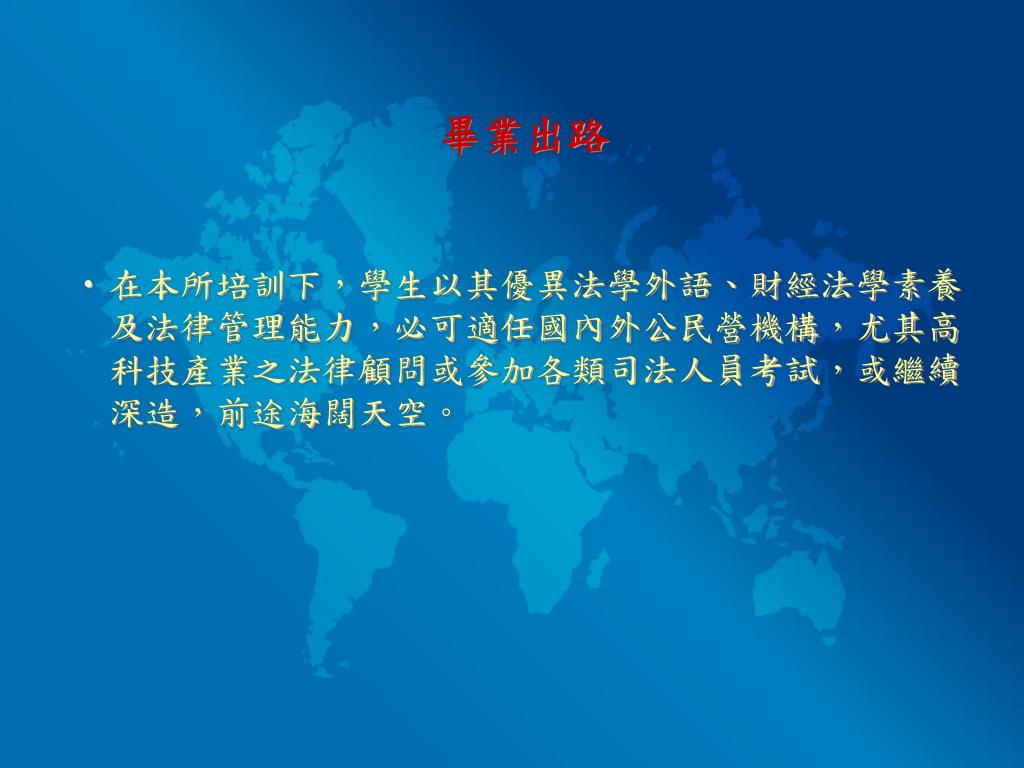 畢業出路

• 在本所培訓下，學生以其優異法學外語、財經法學素養及法律管理能力，必可適任國內外公民營機構，尤其高科技產業之法律顧問或參加各類司法人員考試，或繼續深造，前途海闊天空。